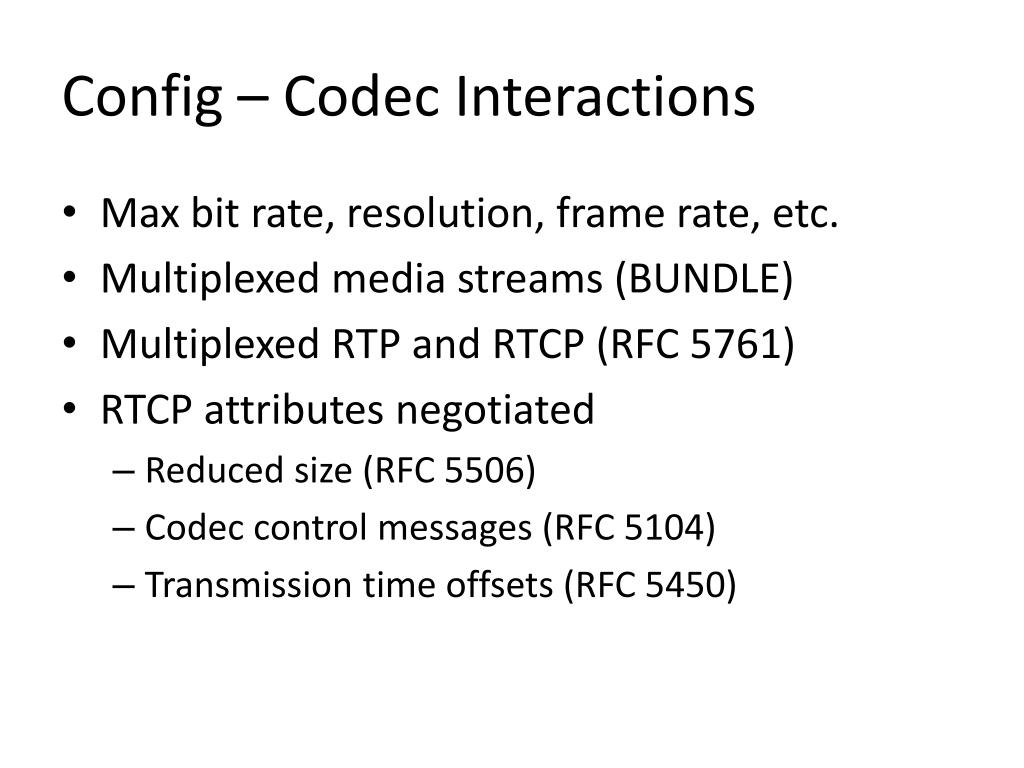 Config – Codec Interactions

• Max bit rate, resolution, frame rate, etc.
• Multiplexed media streams (BUNDLE)
• Multiplexed RTP and RTCP (RFC 5761)
• RTCP attributes negotiated
– Reduced size (RFC 5506)
– Codec control messages (RFC 5104)
– Transmission time offsets (RFC 5450)